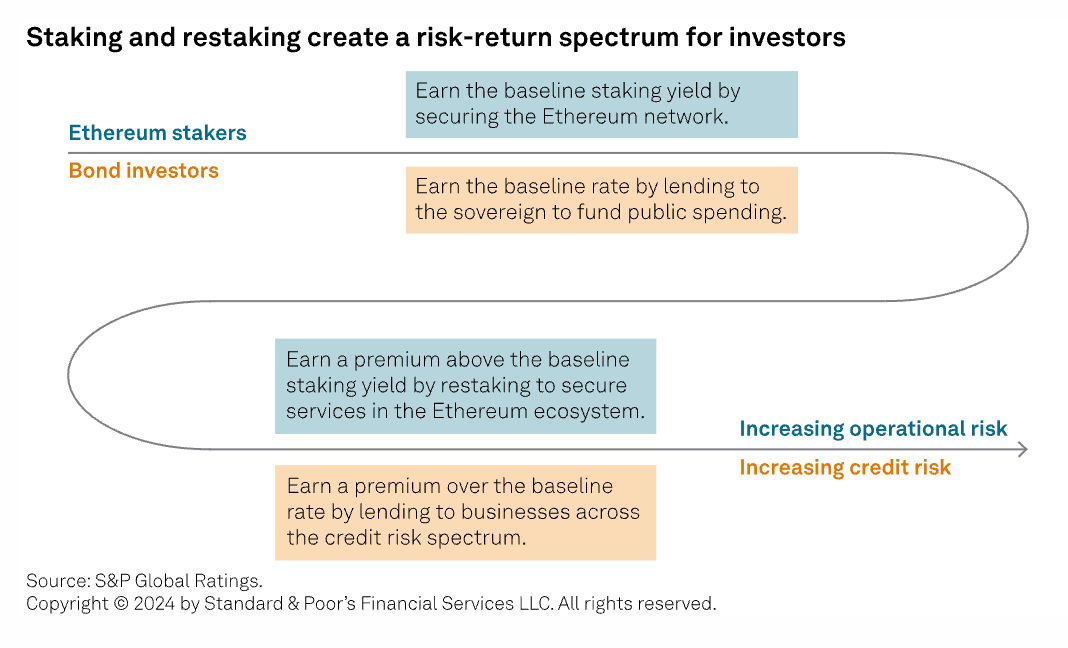 Staking and restaking create a risk-return spectrum for investors

Earn the baseline staking yield by securing the Ethereum network.

Ethereum stakers

Bond investors

Earn the baseline rate by lending to the sovereign to fund public spending.

Earn a premium above the baseline staking yield by restaking to secure services in the Ethereum ecosystem.

Increasing operational risk

Increasing credit risk

Earn a premium over the baseline rate by lending to businesses across the credit risk spectrum.

Source: S&P Global Ratings.
Copyright © 2024 by Standard & Poor's Financial Services LLC. All rights reserved.